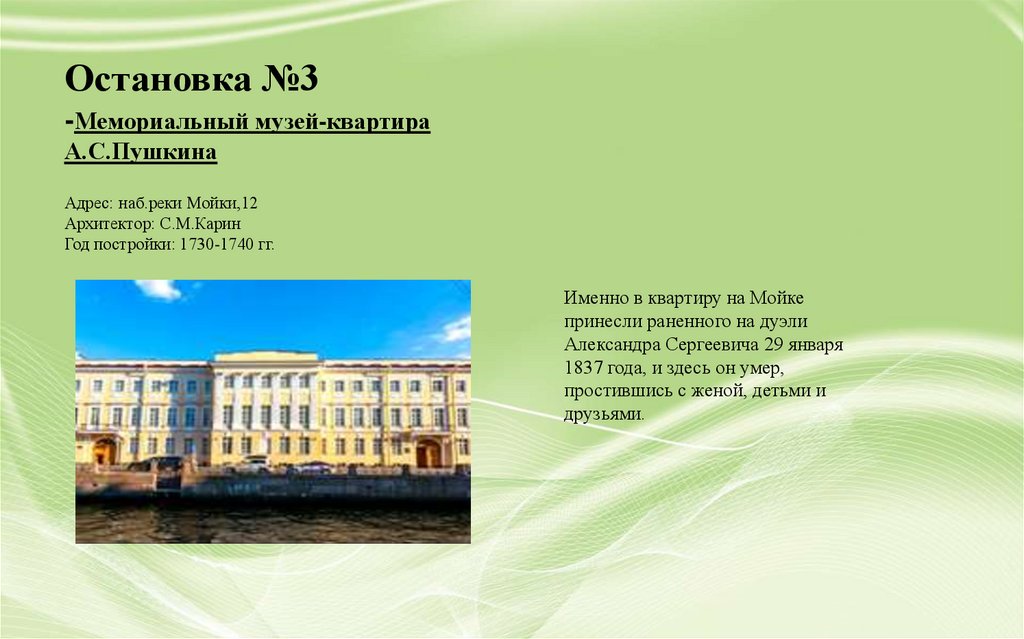 Остановка №3

-Мемориальный музей-квартира А.С.Пушкина

Адрес: наб.реки Мойки,12
Архитектор: С.М.Карин
Год постройки: 1730-1740 гг.

Именно в квартиру на Мойке принесли раненного на дуэли Александра Сергеевича 29 января 1837 года, и здесь он умер, простившись с женой, детьми и друзьями.